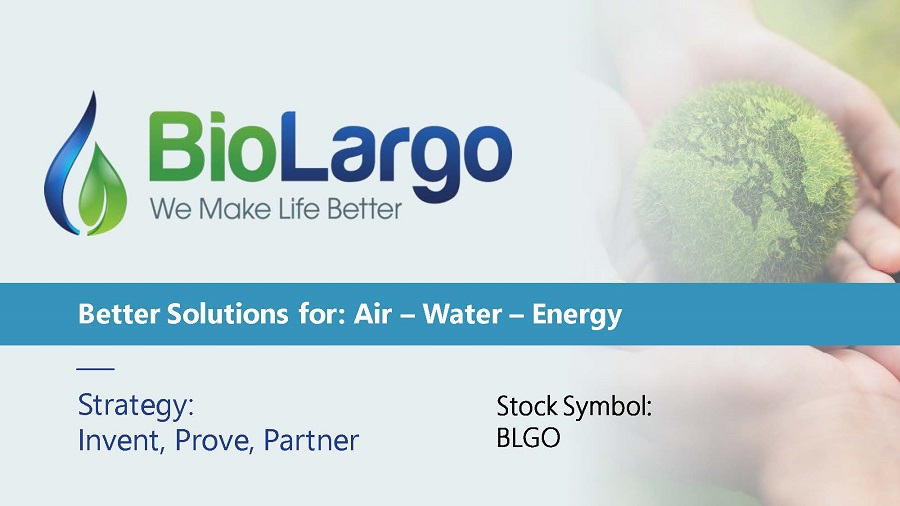 BioLargo
We Make Life Better

Better Solutions for: Air – Water – Energy

Strategy:
Invent, Prove, Partner

Stock Symbol:
BLGO